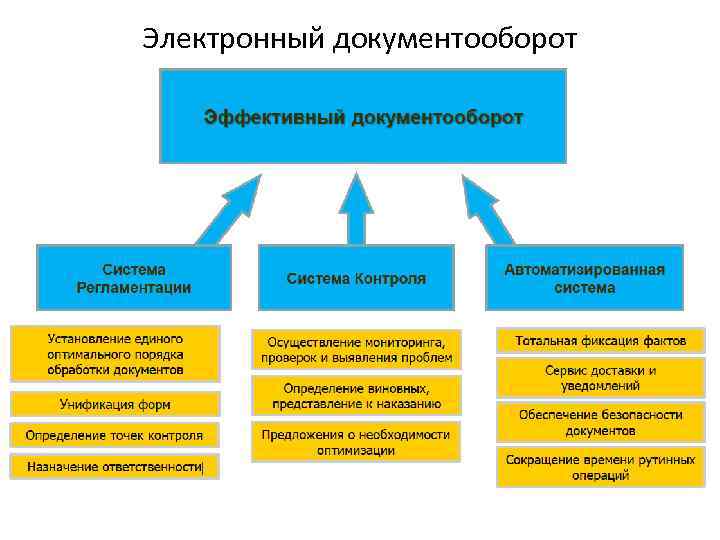 Электронный документооборот

Эффективный документооборот

Система Регламентации

Система Контроля

Автоматизированная система

Установление единого оптимального порядка обработки документов

Унификация форм

Определение точек контроля

Назначение ответственности

Осуществление мониторинга, проверок и выявления проблем

Определение виновных, представление к наказанию

Предложения о необходимости оптимизации

Тотальная фиксация фактов

Сервис доставки и уведомлений

Обеспечение безопасности документов

Сокращение времени рутинных операций